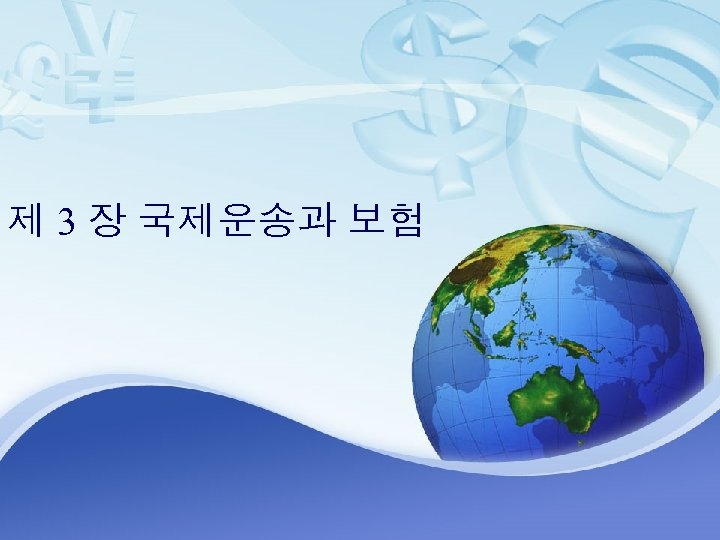 제 3 장 국제운송과 보험